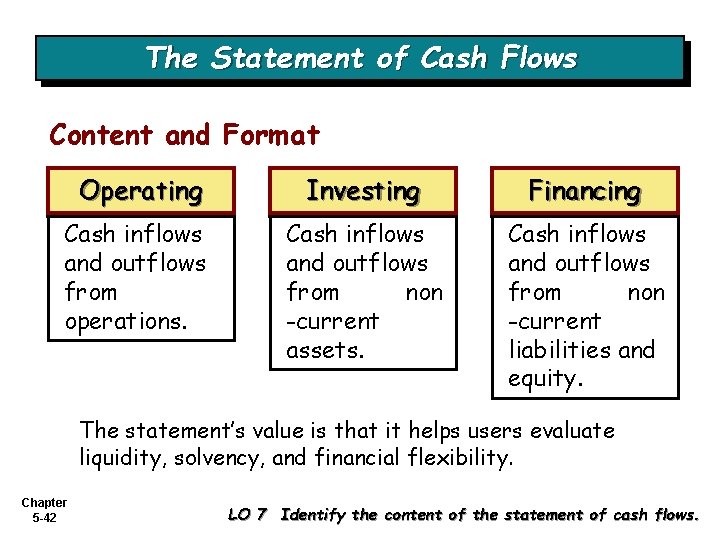 The Statement of Cash Flows

Content and Format

Operating

Cash inflows and outflows from operations.

Investing

Cash inflows and outflows from non -current assets.

Financing

Cash inflows and outflows from non -current liabilities and equity.

The statement's value is that it helps users evaluate liquidity, solvency, and financial flexibility.

Chapter 5-42

LO 7 Identify the content of the statement of cash flows.